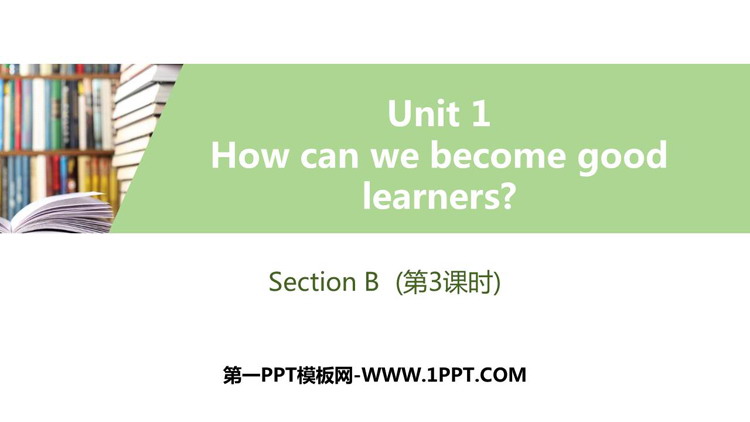 Unit 1
How can we become good learners?

Section B (第3课时)

第一PPT模板网-WWW.1PPT.COM